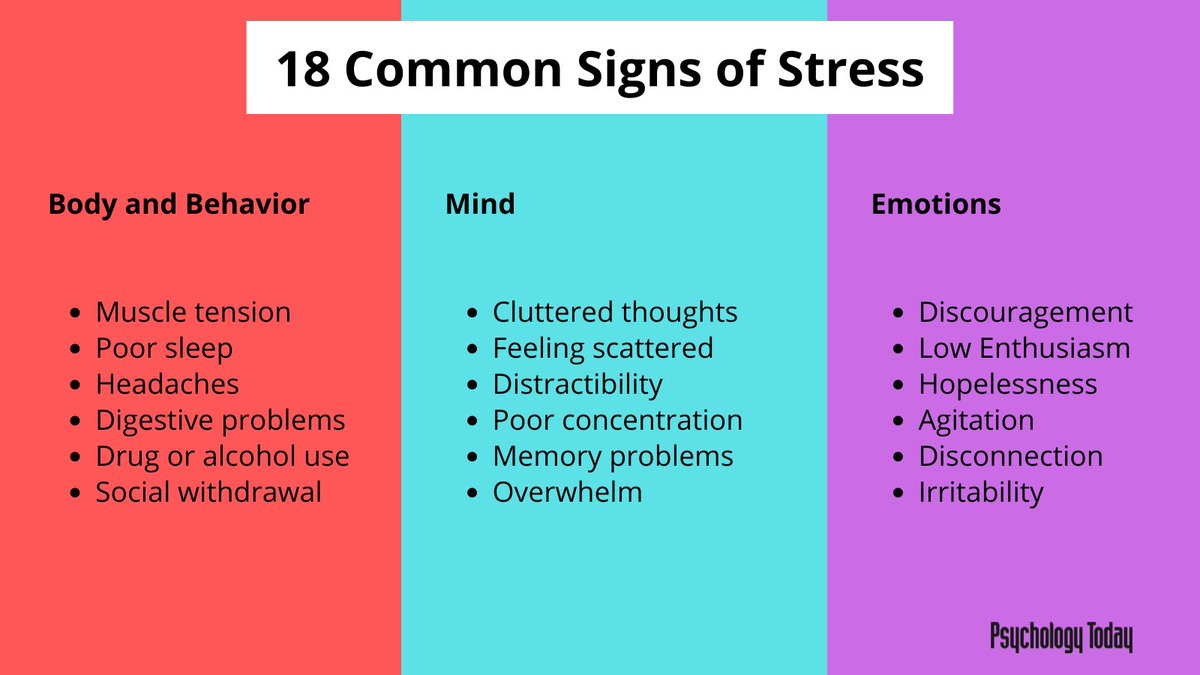 18 Common Signs of Stress

Body and Behavior

- Muscle tension
- Poor sleep
- Headaches
- Digestive problems
- Drug or alcohol use
- Social withdrawal

Mind

- Cluttered thoughts
- Feeling scattered
- Distractibility
- Poor concentration
- Memory problems
- Overwhelm

Emotions

- Discouragement
- Low Enthusiasm
- Hopelessness
- Agitation
- Disconnection
- Irritability

Psychology Today